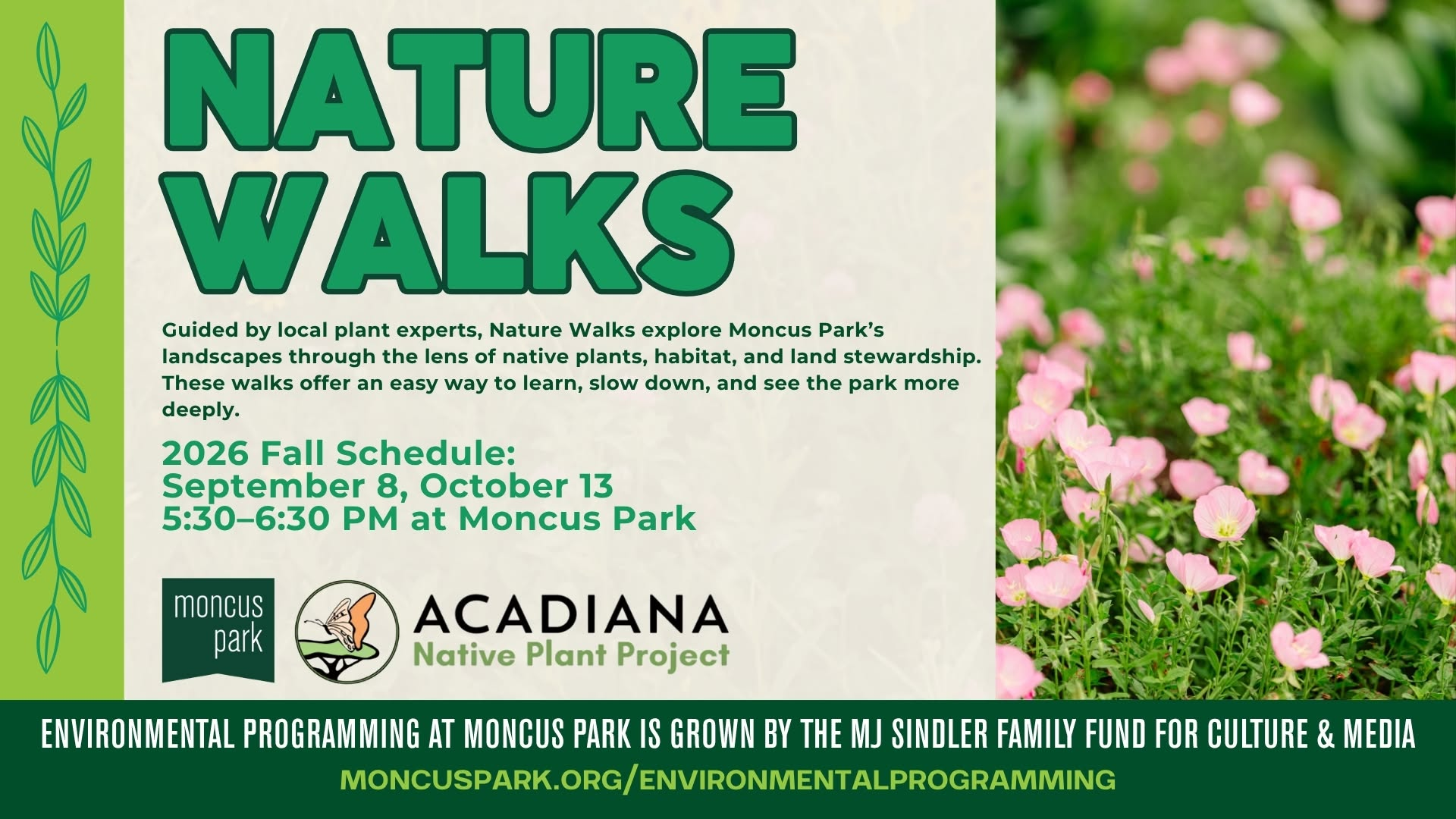 NATURE WALKS

Guided by local plant experts, Nature Walks explore Moncus Park's landscapes through the lens of native plants, habitat, and land stewardship. These walks offer an easy way to learn, slow down, and see the park more deeply.

2026 Fall Schedule:
September 8, October 13
5:30–6:30 PM at Moncus Park

moncus park

ACADIANA
Native Plant Project

ENVIRONMENTAL PROGRAMMING AT MONCUS PARK IS GROWN BY THE MJ SINDLER FAMILY FUND FOR CULTURE & MEDIA

MONCUSPARK.ORG/ENVIRONMENTALPROGRAMMING